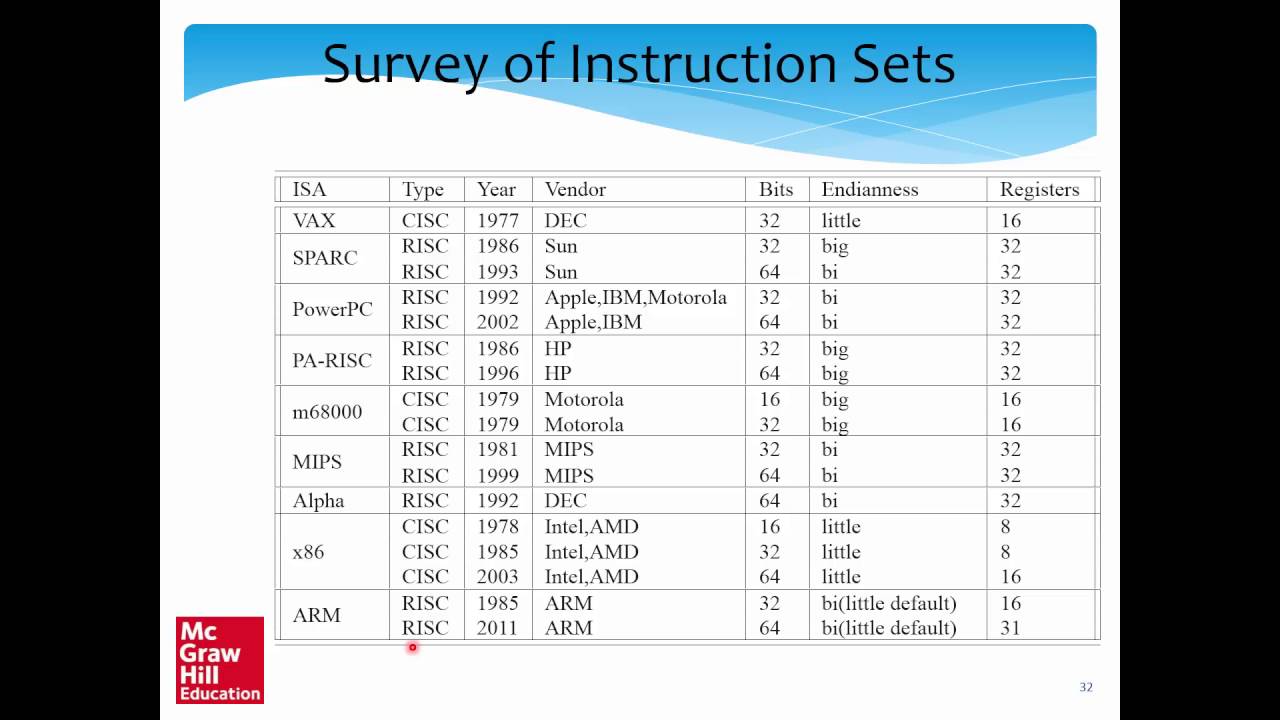 Survey of Instruction Sets

| ISA | Type | Year | Vendor | Bits | Endianness | Registers |
|---|---|---|---|---|---|---|
| VAX | CISC | 1977 | DEC | 32 | little | 16 |
| SPARC | RISC | 1986 | Sun | 32 | big | 32 |
| | RISC | 1993 | Sun | 64 | bi | 32 |
| PowerPC | RISC | 1992 | Apple,IBM,Motorola | 32 | bi | 32 |
| | RISC | 2002 | Apple,IBM | 64 | bi | 32 |
| PA-RISC | RISC | 1986 | HP | 32 | big | 32 |
| | RISC | 1996 | HP | 64 | big | 32 |
| m68000 | CISC | 1979 | Motorola | 16 | big | 16 |
| | CISC | 1979 | Motorola | 32 | big | 16 |
| MIPS | RISC | 1981 | MIPS | 32 | bi | 32 |
| | RISC | 1999 | MIPS | 64 | bi | 32 |
| Alpha | RISC | 1992 | DEC | 64 | bi | 32 |
| x86 | CISC | 1978 | Intel,AMD | 16 | little | 8 |
| | CISC | 1985 | Intel,AMD | 32 | little | 8 |
| | CISC | 2003 | Intel,AMD | 64 | little | 16 |
| ARM | RISC | 1985 | ARM | 32 | bi(little default) | 16 |
| | RISC | 2011 | ARM | 64 | bi(little default) | 31 |

Mc Graw Hill Education

32